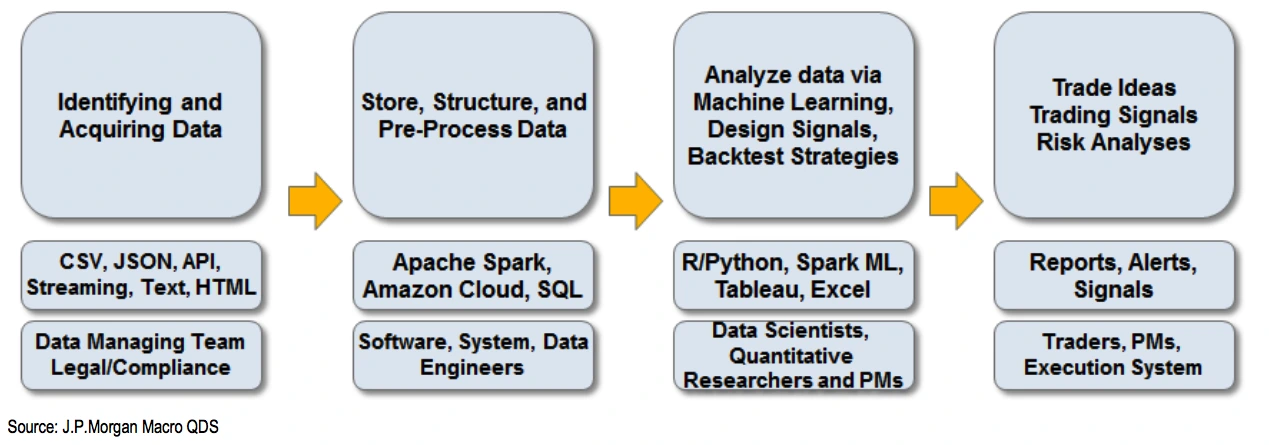 Identifying and Acquiring Data

CSV, JSON, API, Streaming, Text, HTML

Data Managing Team Legal/Compliance

Store, Structure, and Pre-Process Data

Apache Spark, Amazon Cloud, SQL

Software, System, Data Engineers

Analyze data via Machine Learning, Design Signals, Backtest Strategies

R/Python, Spark ML, Tableau, Excel

Data Scientists, Quantitative Researchers and PMs

Trade Ideas Trading Signals Risk Analyses

Reports, Alerts, Signals

Traders, PMs, Execution System

Source: J.P.Morgan Macro QDS